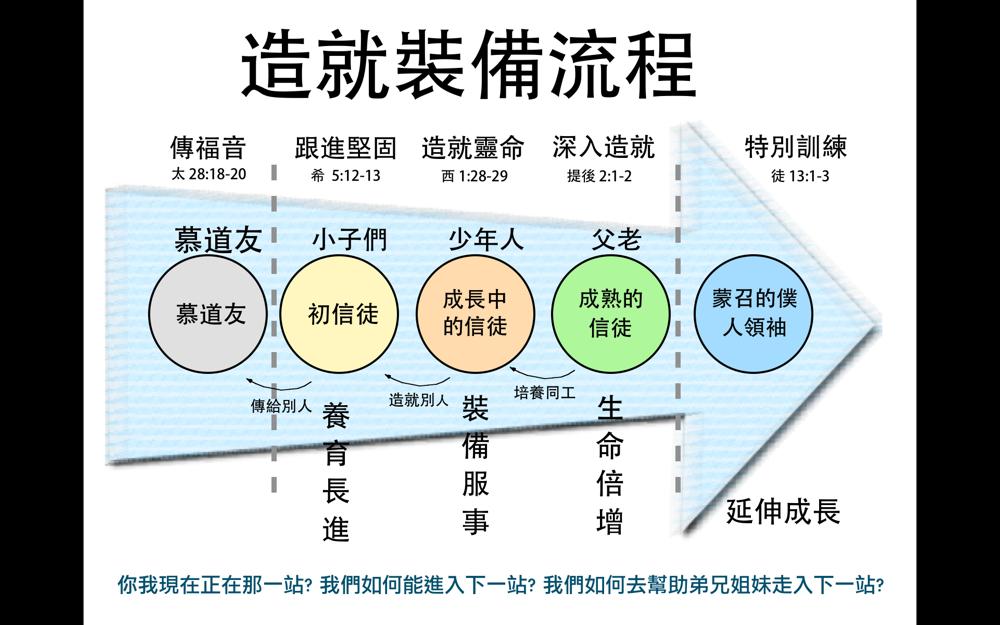 造就裝備流程

傳福音
太 28:18-20

跟進堅固
希 5:12-13

造就靈命
西 1:28-29

深入造就
提後 2:1-2

特別訓練
徒 13:1-3

慕道友

小子們

少年人

父老

慕道友

初信徒

成長中的信徒

成熟的信徒

蒙召的僕人領袖

傳給別人

造就別人

培養同工

養育長進

裝備服事

生命倍增

延伸成長

你我現在正在那一站? 我們如何能進入下一站? 我們如何去幫助弟兄姐妹走入下一站?